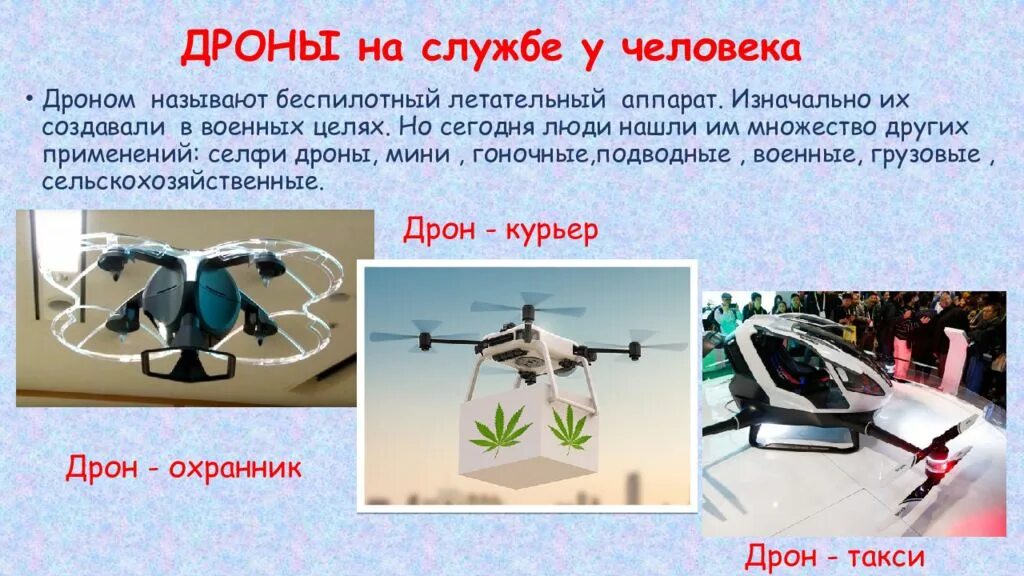 ДРОНЫ на службе у человека

• Дроном называют беспилотный летательный аппарат. Изначально их создавали в военных целях. Но сегодня люди нашли им множество других применений: селфи дроны, мини , гоночные,подводные , военные, грузовые , сельскохозяйственные.

Дрон - курьер

Дрон - охранник

Дрон - такси